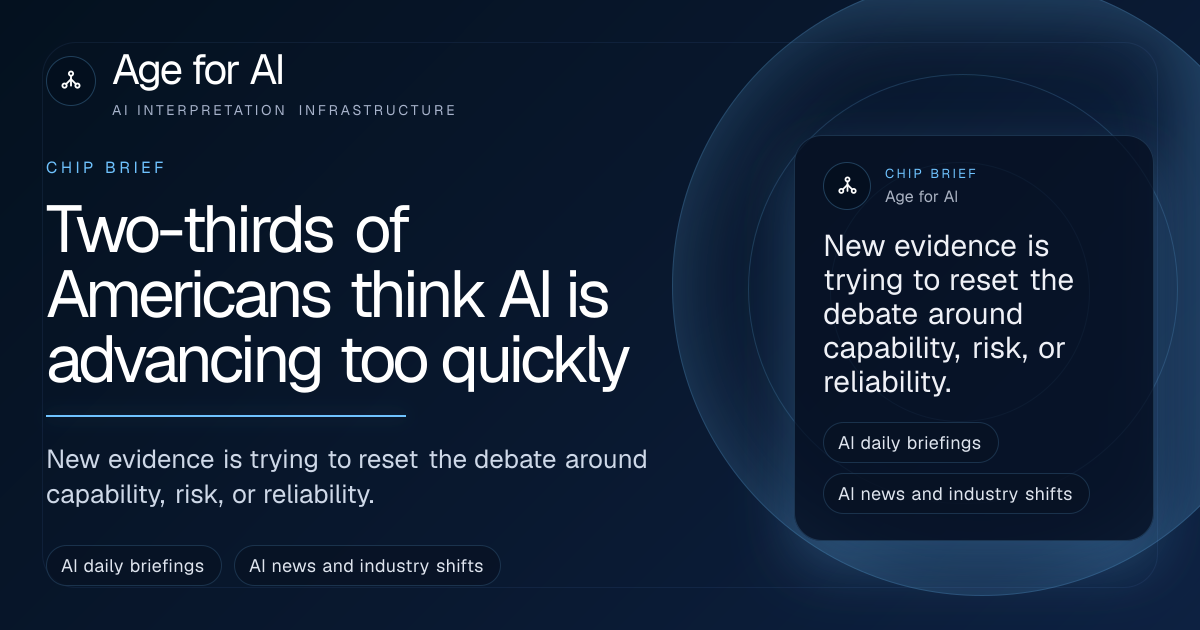 Age for AI
AI INTERPRETATION INFRASTRUCTURE

CHIP BRIEF

Two-thirds of Americans think AI is advancing too quickly

New evidence is trying to reset the debate around capability, risk, or reliability.

AI daily briefings
AI news and industry shifts

CHIP BRIEF
Age for AI

New evidence is trying to reset the debate around capability, risk, or reliability.

AI daily briefings
AI news and industry shifts